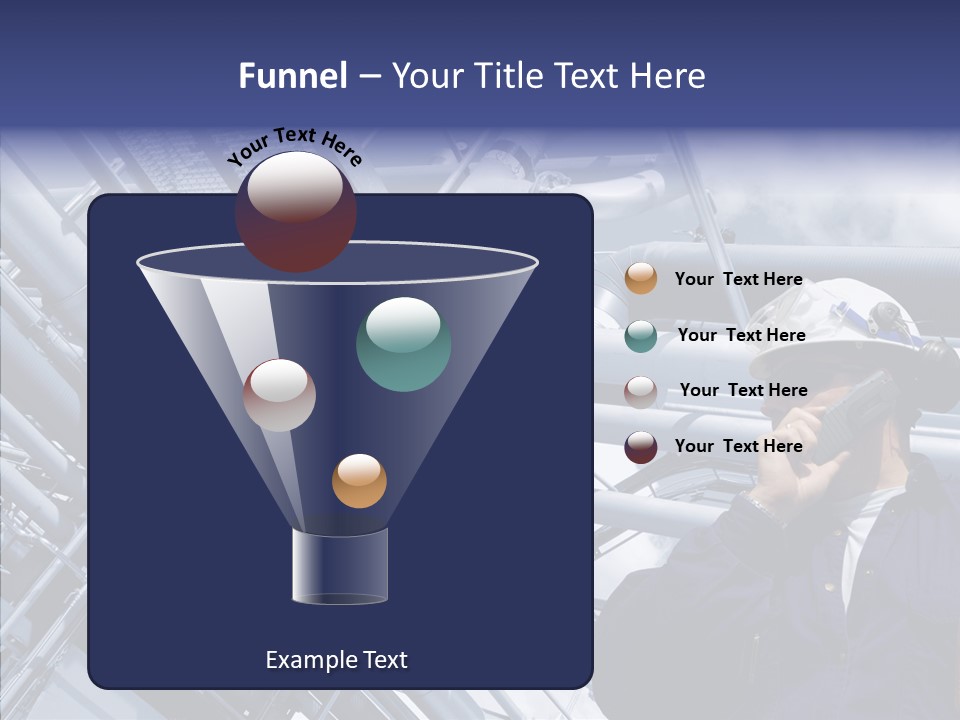 Funnel – Your Title Text Here

Your Text Here

Your Text Here

Your Text Here

Your Text Here

Your Text Here

Example Text